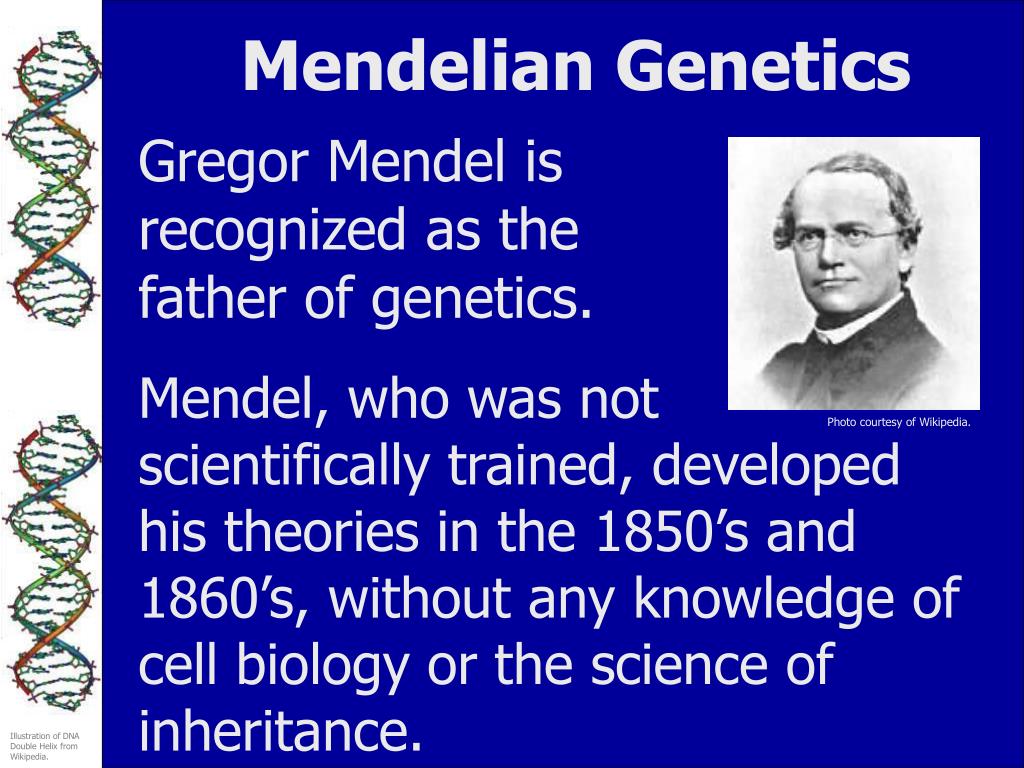 Mendelian Genetics

Gregor Mendel is recognized as the father of genetics.

Photo courtesy of Wikipedia.

Mendel, who was not scientifically trained, developed his theories in the 1850’s and 1860’s, without any knowledge of cell biology or the science of inheritance.

Illustration of DNA Double Helix from Wikipedia.